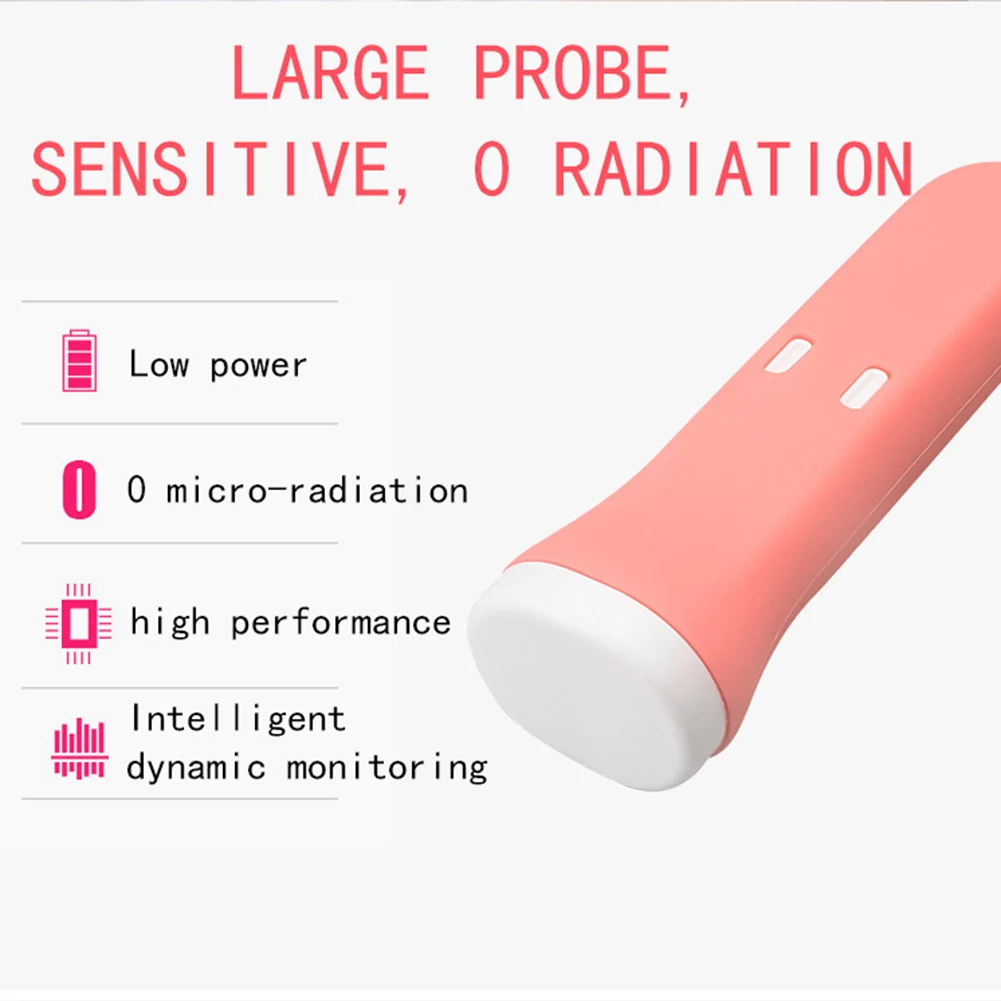 LARGE PROBE, SENSITIVE, 0 RADIATION

Low power

0 micro-radiation

high performance

Intelligent dynamic monitoring